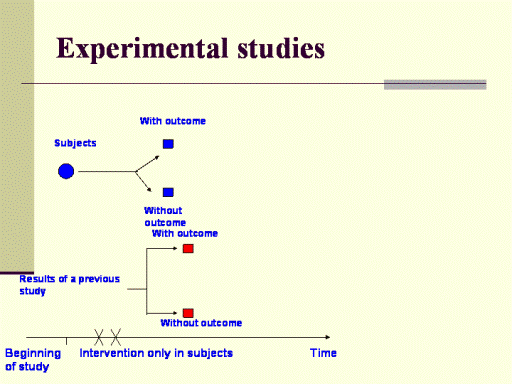 Experimental studies

With outcome

Subjects

Without outcome

With outcome

Results of a previous study

Without outcome

Beginning of study

Intervention only in subjects

Time